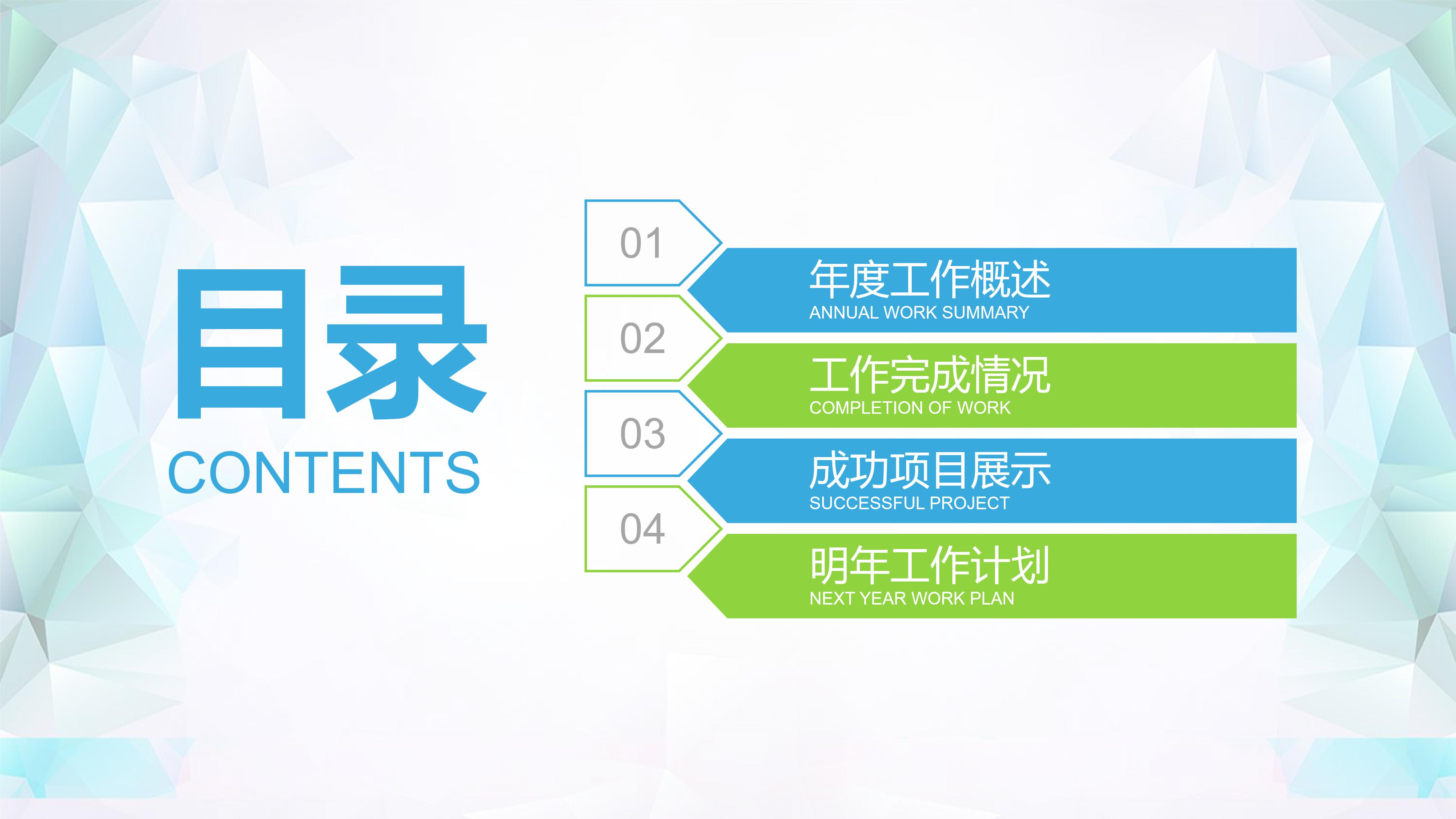 目录
CONTENTS

01
年度工作概述
ANNUAL WORK SUMMARY

02
工作完成情况
COMPLETION OF WORK

03
成功项目展示
SUCCESSFUL PROJECT

04
明年工作计划
NEXT YEAR WORK PLAN